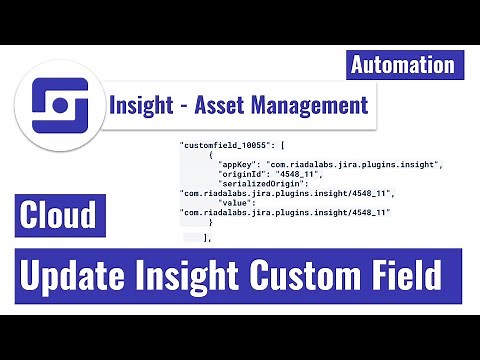 Automation

Insight - Asset Management

"customfield_10055": [
{
"appKey": "com.riadalabs.jira.plugins.insight",
"originId": "4548_11",
"serializedOrigin":
"com.riadalabs.jira.plugins.insight/4548_11",
"value":
"com.riadalabs.jira.plugins.insight/4548_11"
}
],

Cloud

Update Insight Custom Field